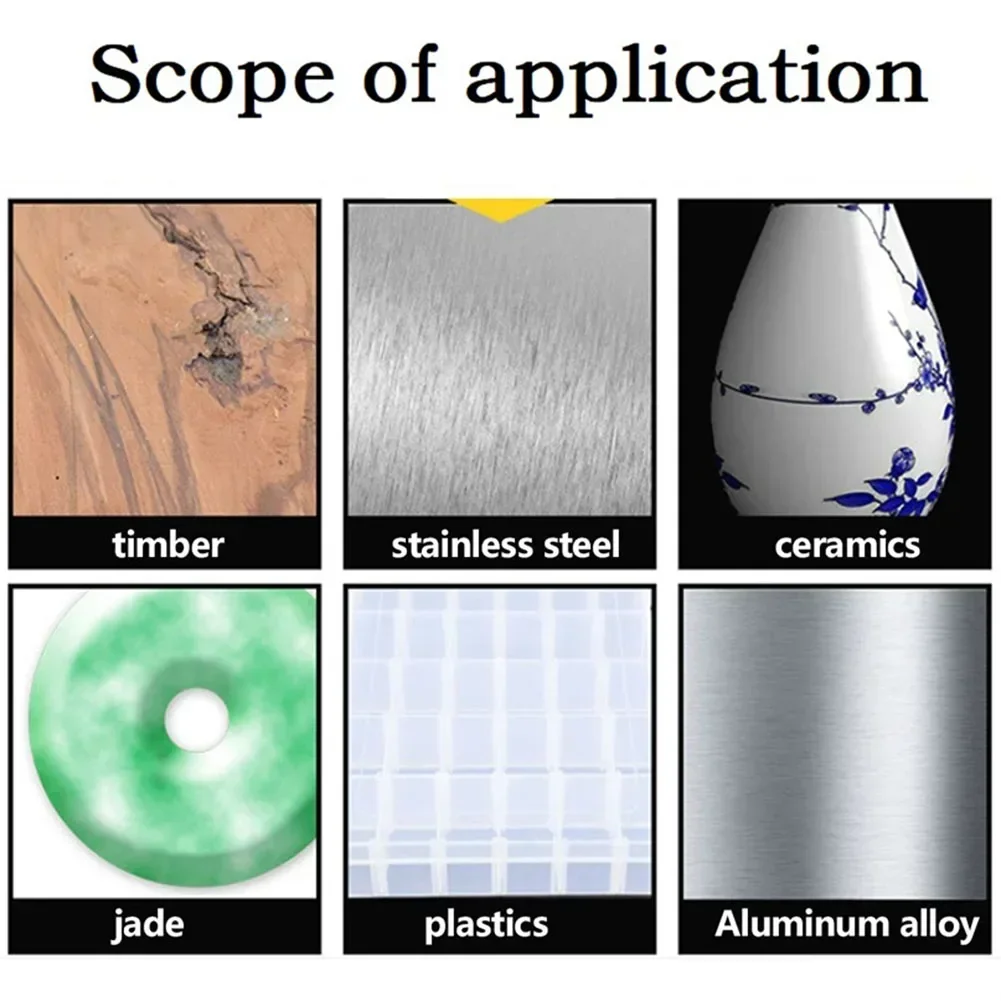 Scope of application

timber

stainless steel

ceramics

jade

plastics

Aluminum alloy